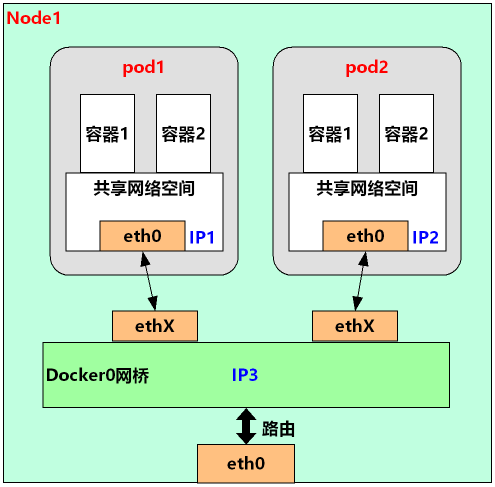 Node1

pod1

容器1

容器2

共享网络空间

eth0

IP1

pod2

容器1

容器2

共享网络空间

eth0

IP2

ethX

ethX

Docker0网桥

IP3

路由

eth0